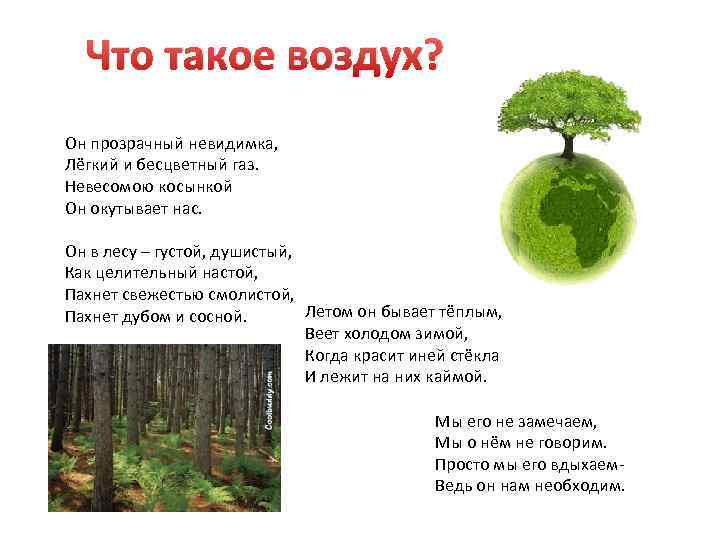 Что такое воздух?

Он прозрачный невидимка,
Лёгкий и бесцветный газ.
Невесомою косынкой
Он окутывает нас.

Он в лесу – густой, душистый,
Как целительный настой,
Пахнет свежестью смолистой,
Пахнет дубом и сосной.

Coolbuddy.com

Летом он бывает тёплым,
Веет холодом зимой,
Когда красит иней стёкла
И лежит на них каймой.

Мы его не замечаем,
Мы о нём не говорим.
Просто мы его вдыхаем-
Ведь он нам необходим.